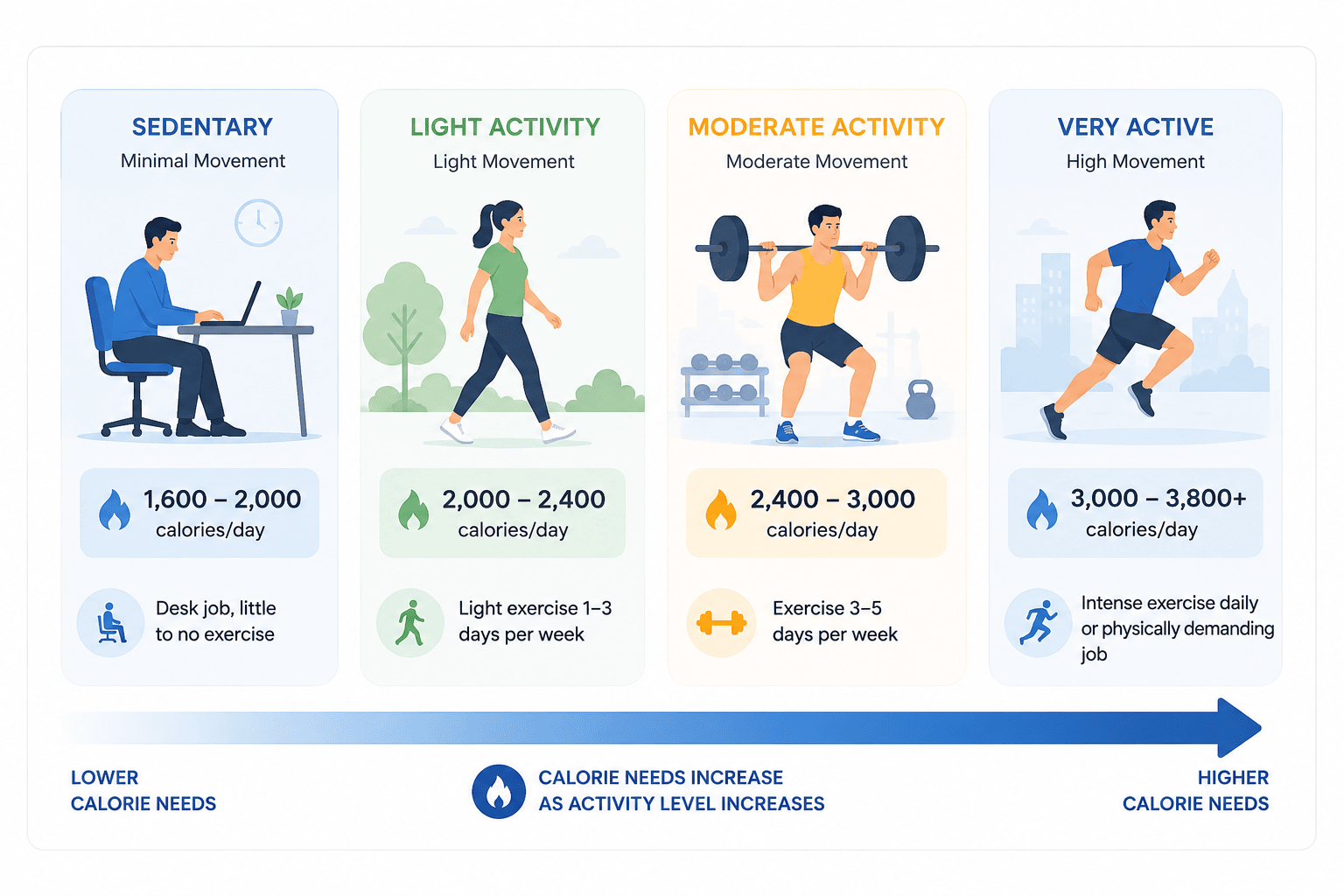 SEDENTARY
Minimal Movement

1,600 – 2,000
calories/day

Desk job, little to no exercise

LIGHT ACTIVITY
Light Movement

2,000 – 2,400
calories/day

Light exercise 1–3 days per week

MODERATE ACTIVITY
Moderate Movement

2,400 – 3,000
calories/day

Exercise 3–5 days per week

VERY ACTIVE
High Movement

3,000 – 3,800+
calories/day

Intense exercise daily or physically demanding job

LOWER
CALORIE NEEDS

CALORIE NEEDS INCREASE
AS ACTIVITY LEVEL INCREASES

HIGHER
CALORIE NEEDS